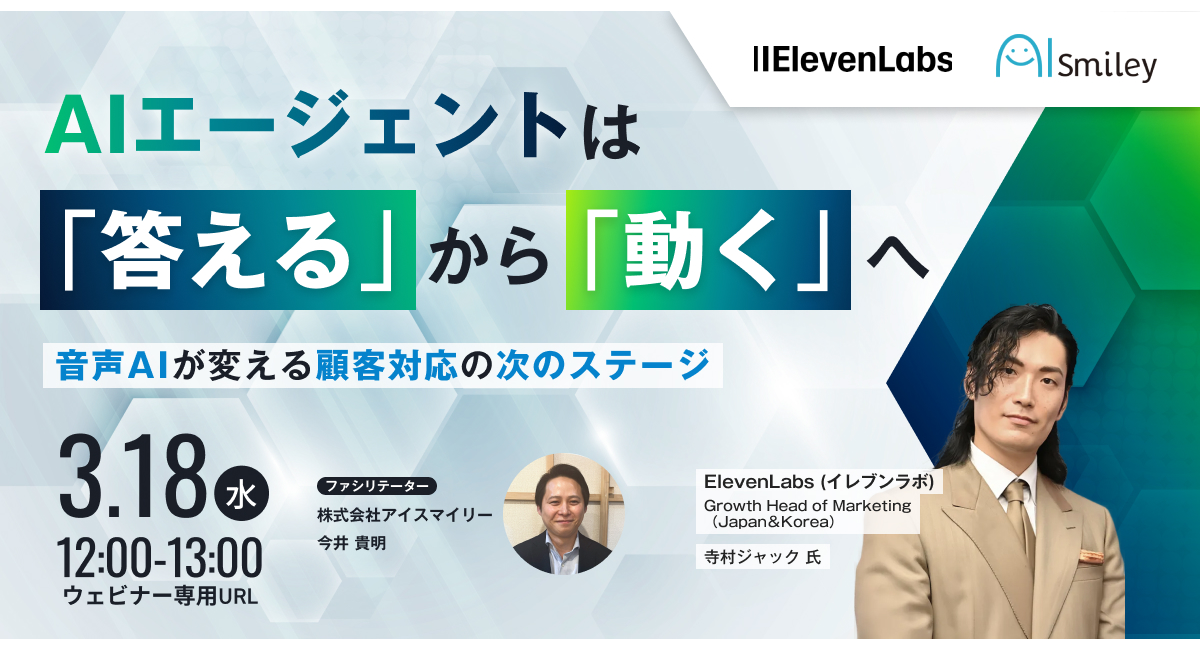 IIElevenLabs

AI Smiley

AIエージェントは

「答える」から「動く」へ

音声AIが変える顧客対応の次のステージ

3.18 水

12:00-13:00

ウェビナー専用URL

ファシリテーター

株式会社アイスマイリー

今井 貴明

ElevenLabs (イレブンラボ)

Growth Head of Marketing (Japan&Korea)

寺村ジャック 氏